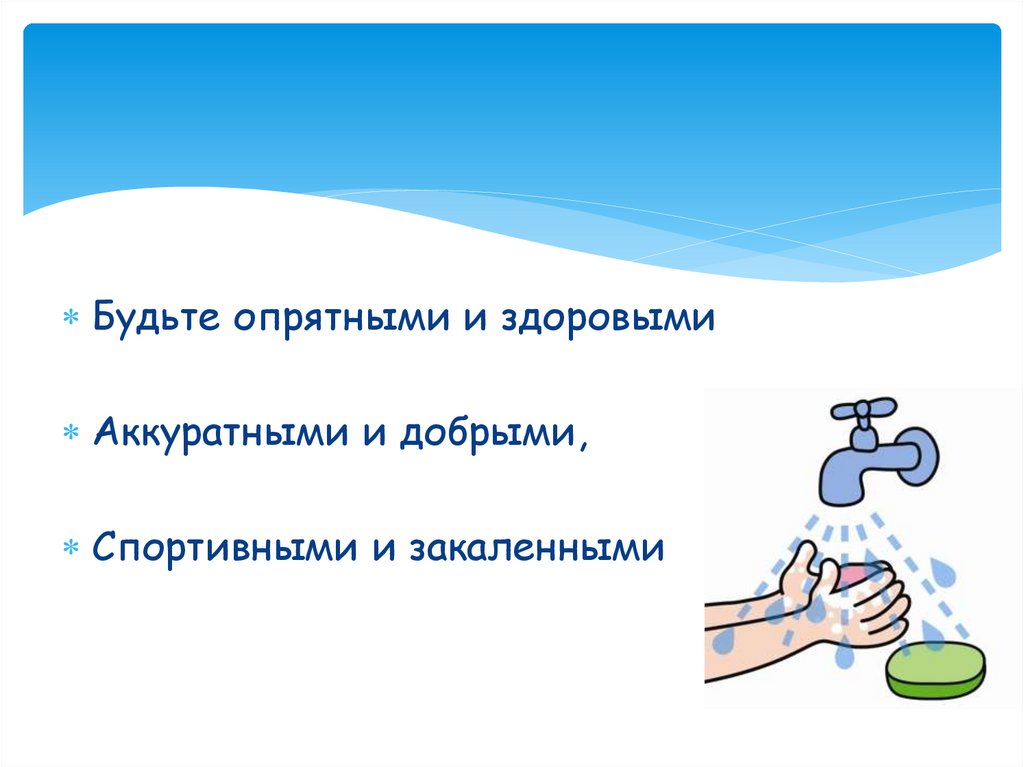 * Будьте опрятными и здоровыми

* Аккуратными и добрыми,

* Спортивными и закаленными